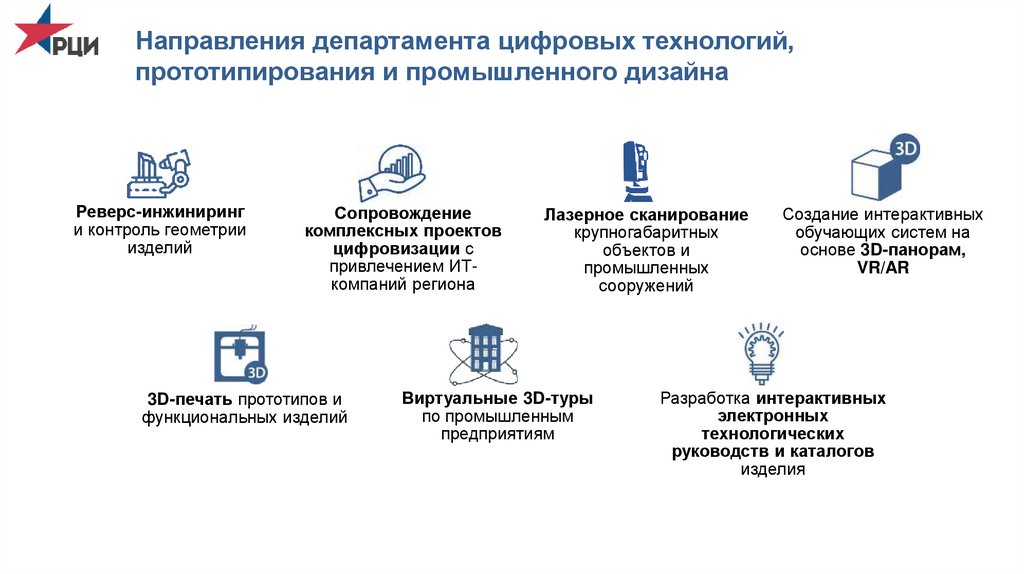 РЦИ

Направления департамента цифровых технологий, прототипирования и промышленного дизайна

Реверс-инжиниринг и контроль геометрии изделий

Сопровождение комплексных проектов цифровизации с привлечением ИТ-компаний региона

Лазерное сканирование крупногабаритных объектов и промышленных сооружений

3D

Создание интерактивных обучающих систем на основе 3D-панорам, VR/AR

3D

3D-печать прототипов и функциональных изделий

Виртуальные 3D-туры по промышленным предприятиям

Разработка интерактивных электронных технологических руководств и каталогов изделия